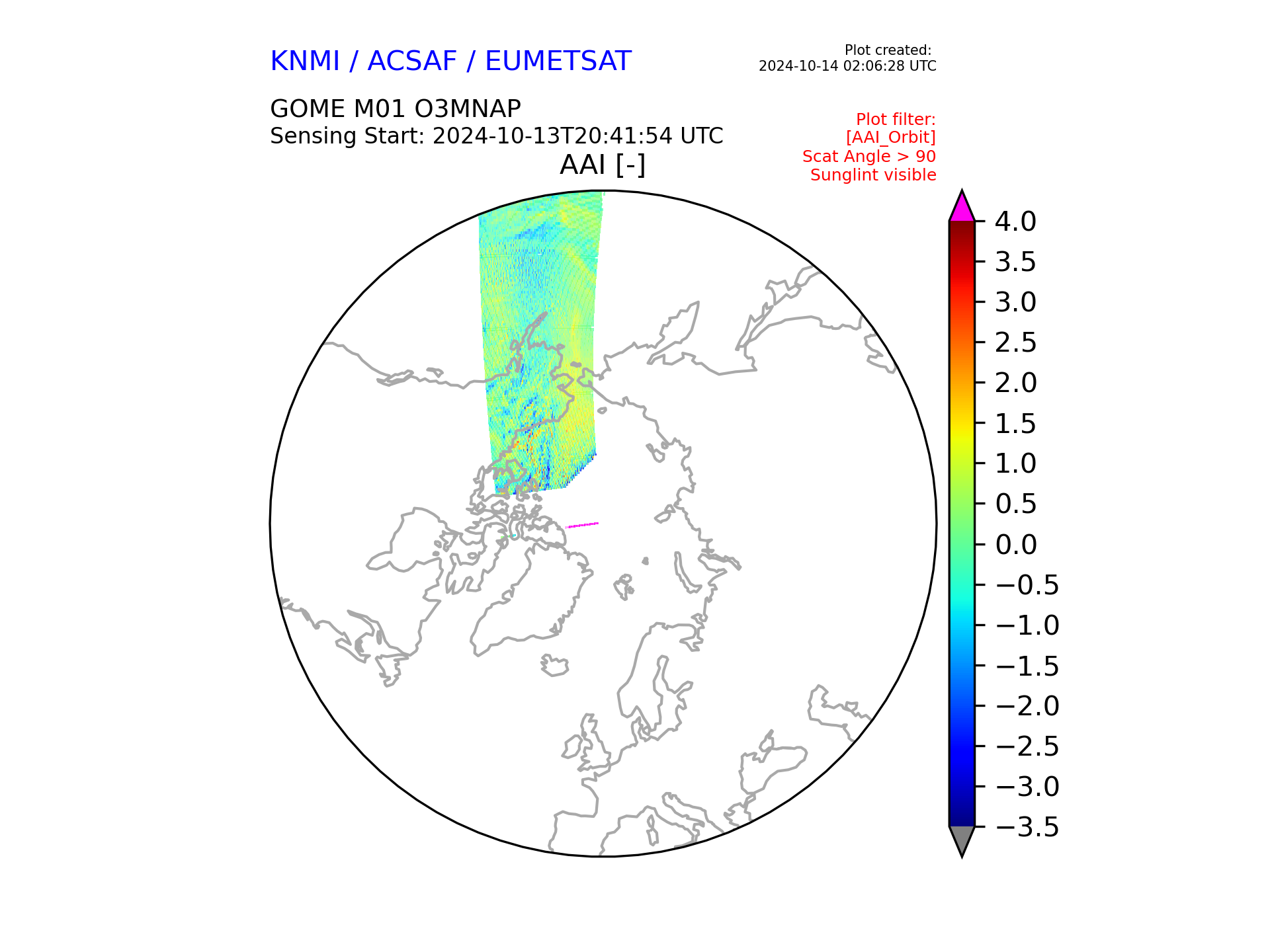 KNMI / ACSAF / EUMETSAT

Plot created:
2024-10-14 02:06:28 UTC

GOME M01 O3MNAP
Sensing Start: 2024-10-13T20:41:54 UTC

Plot filter:
[AAI_Orbit]
Scat Angle > 90
Sunglint visible

AAI [-]

4.0
3.5
3.0
2.5
2.0
1.5
1.0
0.5
0.0
−0.5
−1.0
−1.5
−2.0
−2.5
−3.0
−3.5